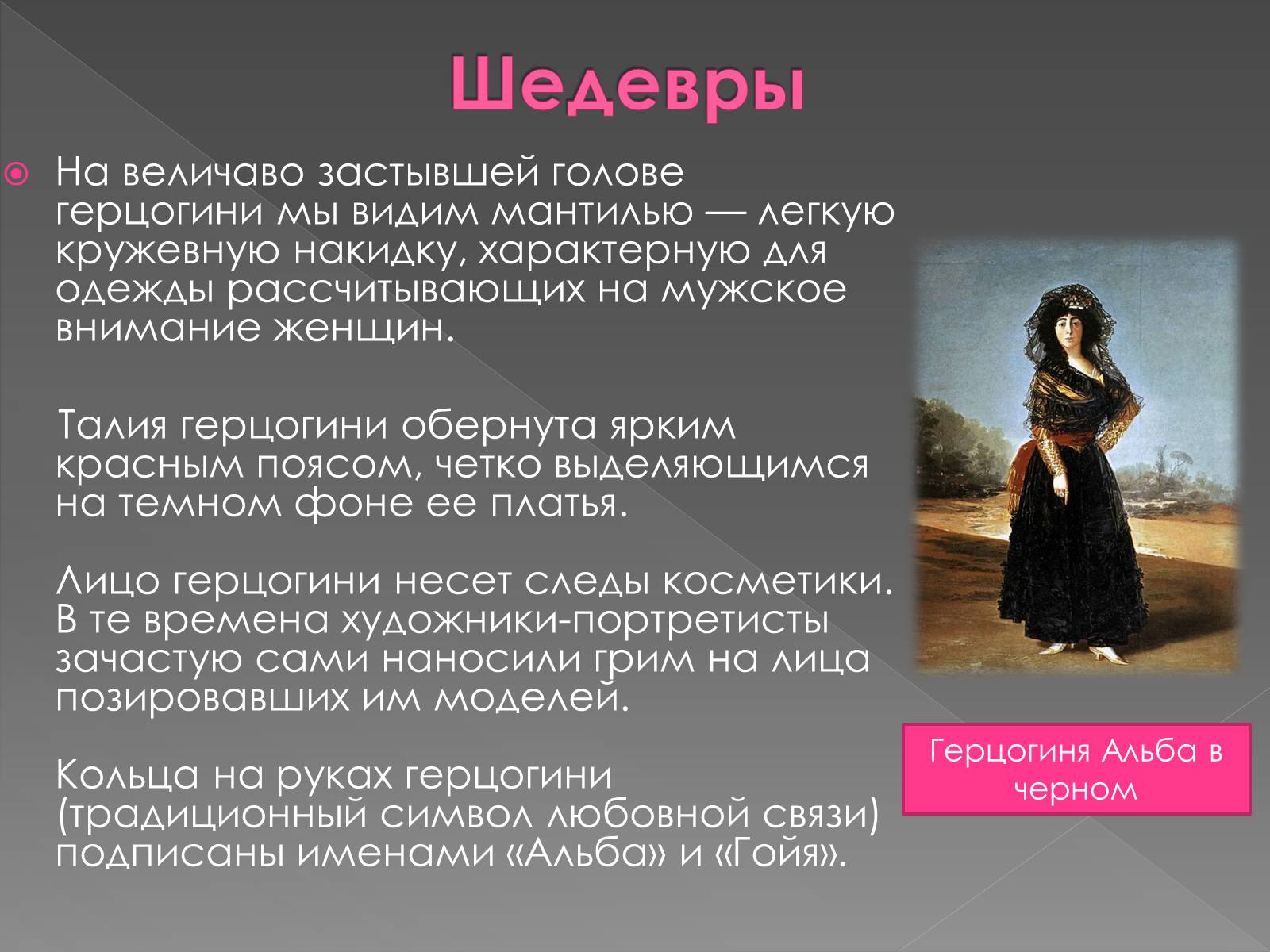 Шедевры

На величаво застывшей голове герцогини мы видим мантилью — легкую кружевную накидку, характерную для одежды рассчитывающих на мужское внимание женщин.

Талия герцогини обернута ярким красным поясом, четко выделяющимся на темном фоне ее платья.

Лицо герцогини несет следы косметики. В те времена художники-портретисты зачастую сами наносили грим на лица позировавших им моделей.

Кольца на руках герцогини (традиционный символ любовной связи) подписаны именами «Альба» и «Гойя».

Герцогиня Альба в черном